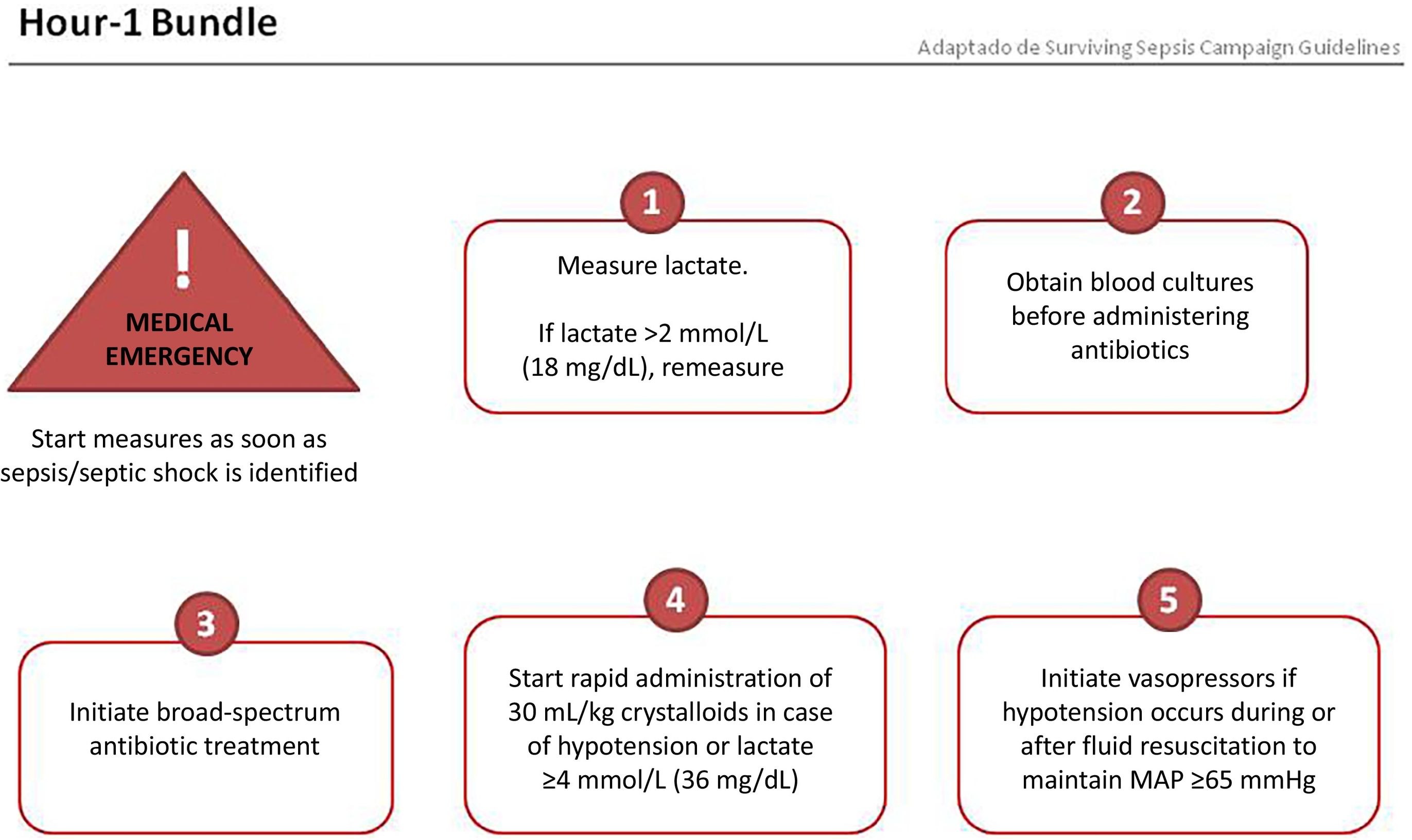 Hour-1 Bundle

Adaptado de Surviving Sepsis Campaign Guidelines

!

MEDICAL EMERGENCY

Start measures as soon as sepsis/septic shock is identified

1

Measure lactate.

If lactate >2 mmol/L (18 mg/dL), remeasure

2

Obtain blood cultures before administering antibiotics

3

Initiate broad-spectrum antibiotic treatment

4

Start rapid administration of 30 mL/kg crystalloids in case of hypotension or lactate ≥4 mmol/L (36 mg/dL)

5

Initiate vasopressors if hypotension occurs during or after fluid resuscitation to maintain MAP ≥65 mmHg